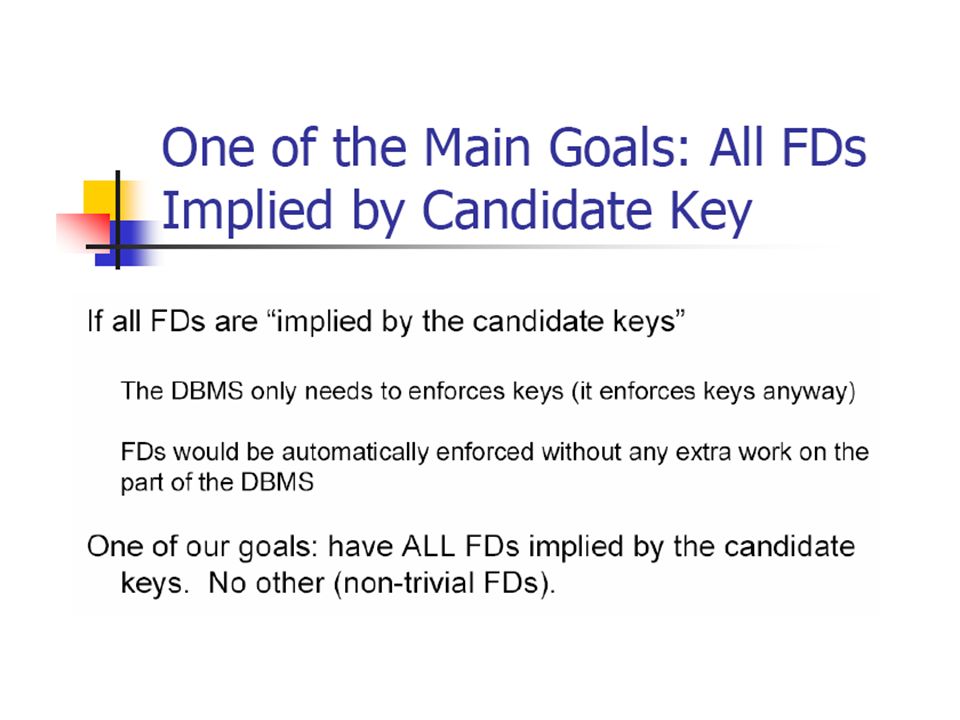 One of the Main Goals: All FDs Implied by Candidate Key

If all FDs are “implied by the candidate keys”

The DBMS only needs to enforces keys (it enforces keys anyway)

FDs would be automatically enforced without any extra work on the part of the DBMS

One of our goals: have ALL FDs implied by the candidate keys. No other (non-trivial FDs).